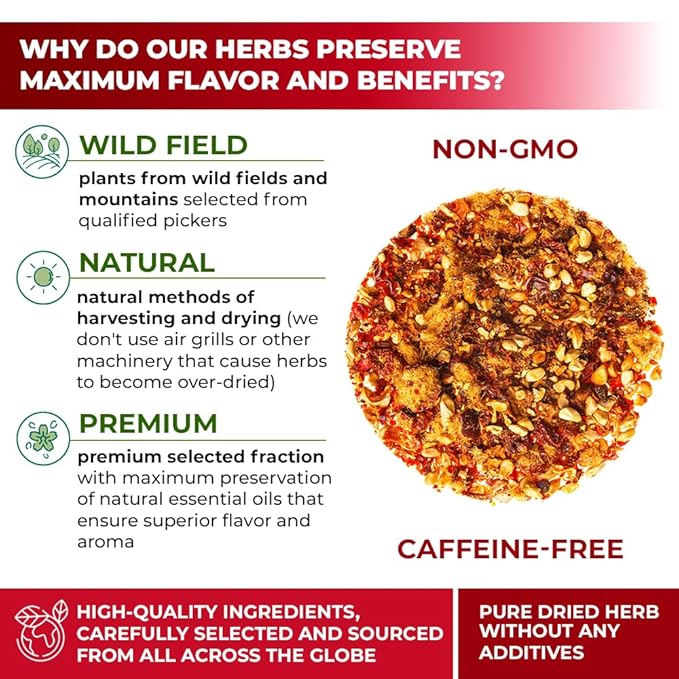 WHY DO OUR HERBS PRESERVE MAXIMUM FLAVOR AND BENEFITS?

WILD FIELD

plants from wild fields and mountains selected from qualified pickers

NATURAL

natural methods of harvesting and drying (we don't use air grills or other machinery that cause herbs to become over-dried)

PREMIUM

premium selected fraction with maximum preservation of natural essential oils that ensure superior flavor and aroma

NON-GMO

CAFFEINE-FREE

HIGH-QUALITY INGREDIENTS, CAREFULLY SELECTED AND SOURCED FROM ALL ACROSS THE GLOBE

PURE DRIED HERB WITHOUT ANY ADDITIVES